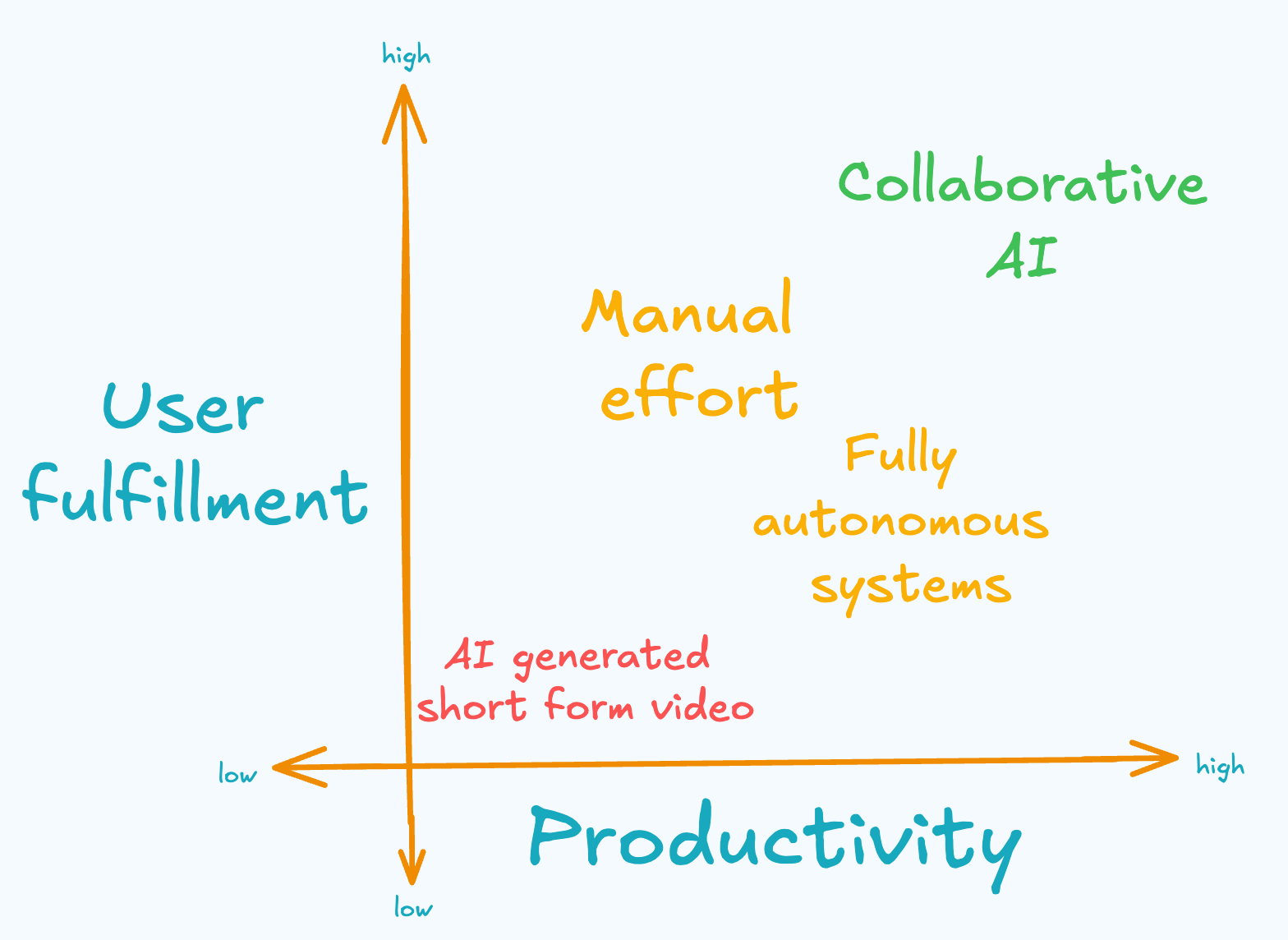 high

Collaborative AI

Manual effort

User fulfillment

Fully autonomous systems

AI generated short form video

low

high

Productivity

low